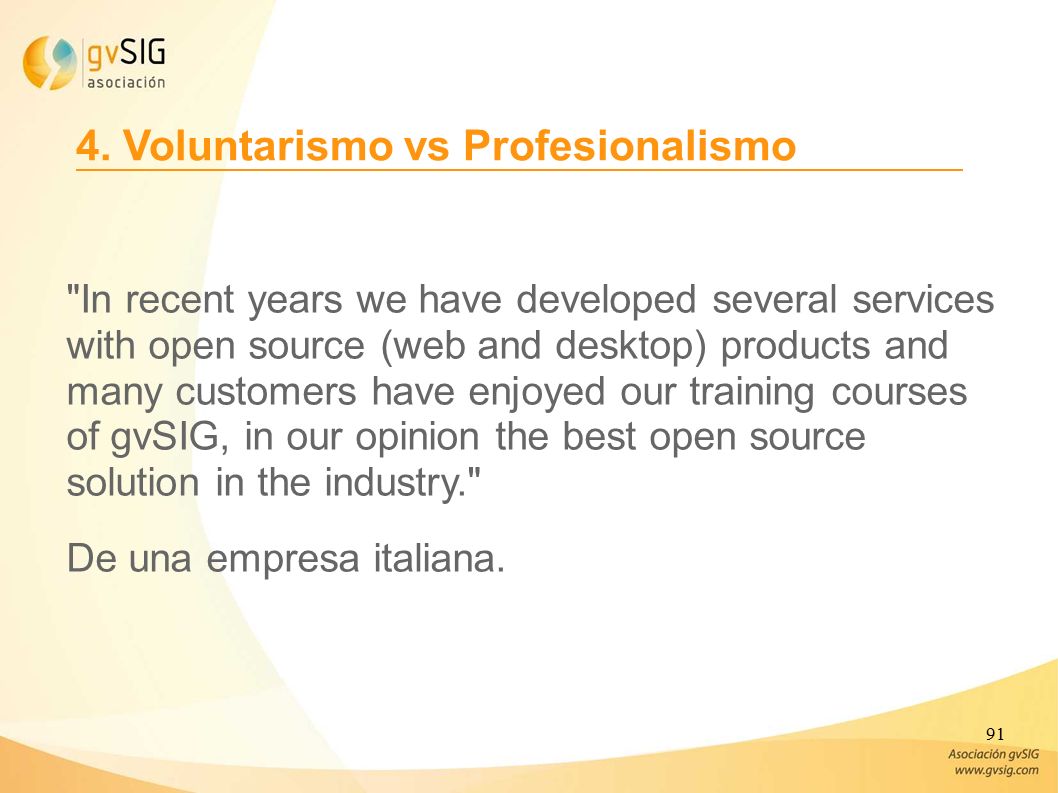 gvSIG asociación

4. Voluntarismo vs Profesionalismo

"In recent years we have developed several services with open source (web and desktop) products and many customers have enjoyed our training courses of gvSIG, in our opinion the best open source solution in the industry."

De una empresa italiana.

91

Asociación gvSIG
www.gvsig.com